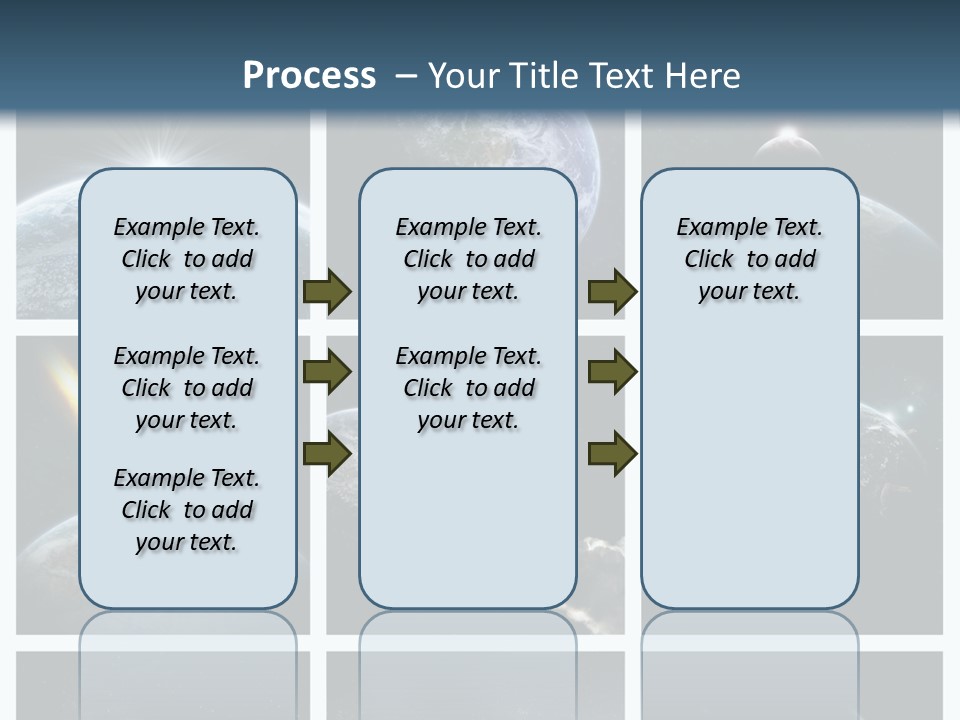 Process – Your Title Text Here

Example Text. Click to add your text.

Example Text. Click to add your text.

Example Text. Click to add your text.

Example Text. Click to add your text.

Example Text. Click to add your text.

Example Text. Click to add your text.